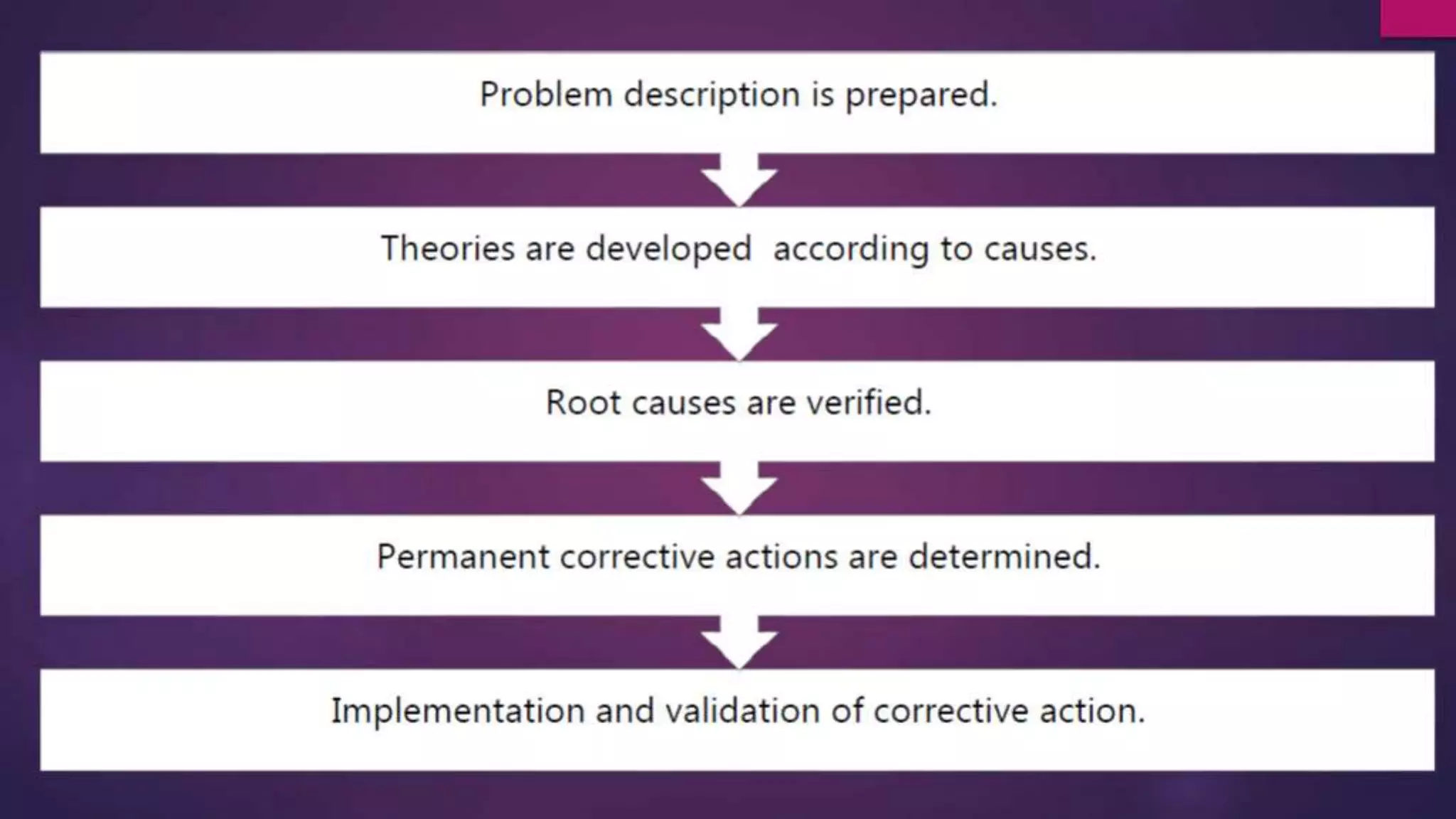 Problem description is prepared.

Theories are developed  according to causes.

Root causes are verified.

Permanent corrective actions are determined.

Implementation and validation of corrective action.